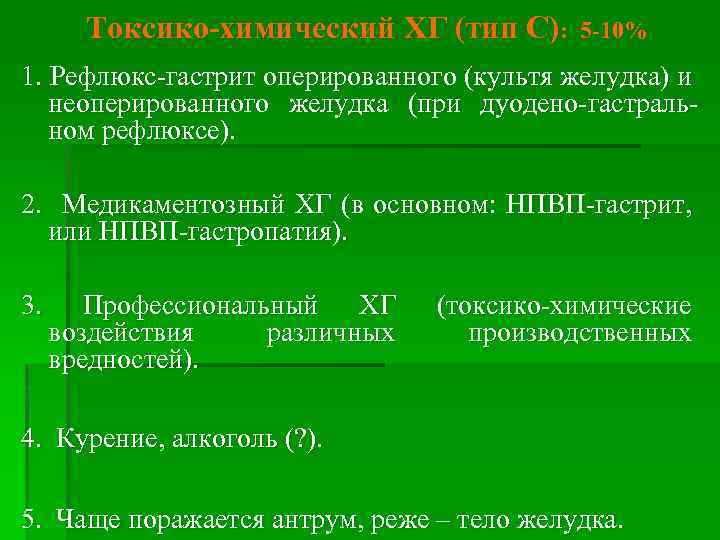 Токсико-химический ХГ (тип С): 5-10%

1. Рефлюкс-гастрит оперированного (культя желудка) и неоперированного желудка (при дуодено-гастральном рефлюксе).

2. Медикаментозный ХГ (в основном: НПВП-гастрит, или НПВП-гастропатия).

3. Профессиональный ХГ (токсико-химические воздействия различных производственных вредностей).

4. Курение, алкоголь (?).

5. Чаще поражается антрум, реже – тело желудка.